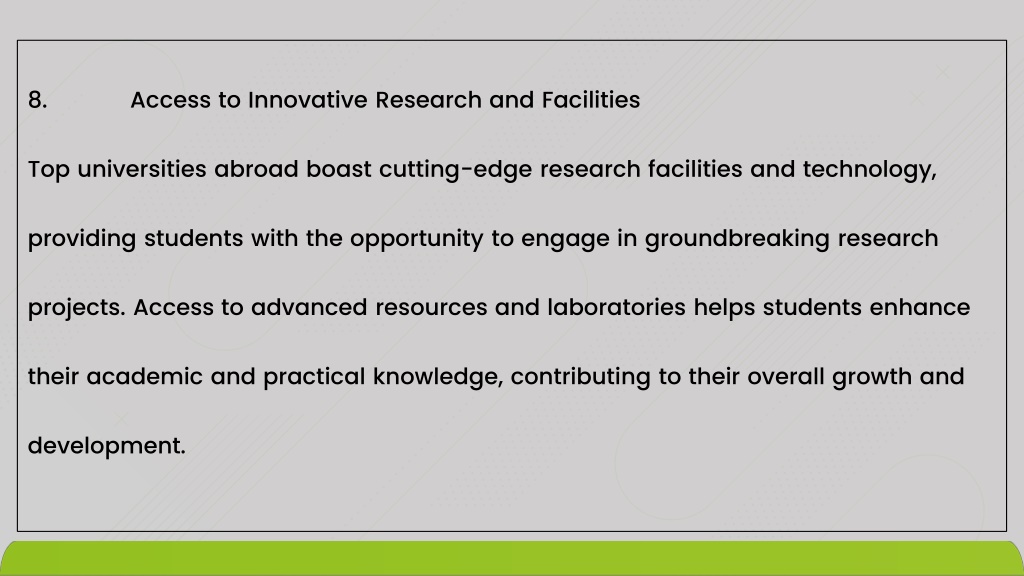 8. Access to Innovative Research and Facilities

Top universities abroad boast cutting-edge research facilities and technology, providing students with the opportunity to engage in groundbreaking research projects. Access to advanced resources and laboratories helps students enhance their academic and practical knowledge, contributing to their overall growth and development.